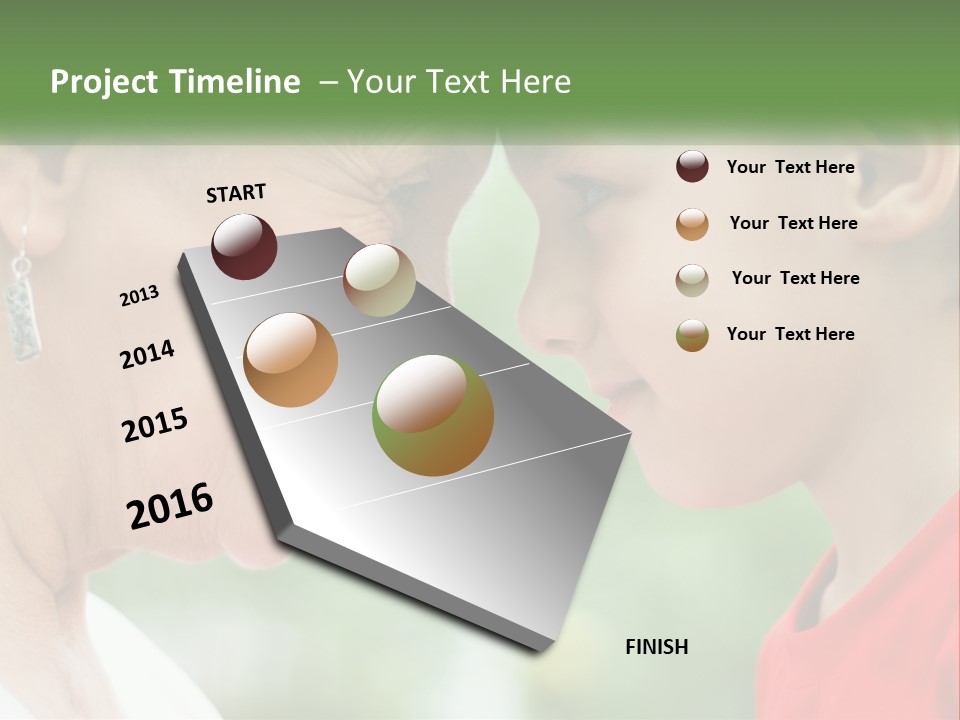 Project Timeline – Your Text Here

START

2013

2014

2015

2016

FINISH

Your Text Here

Your Text Here

Your Text Here

Your Text Here